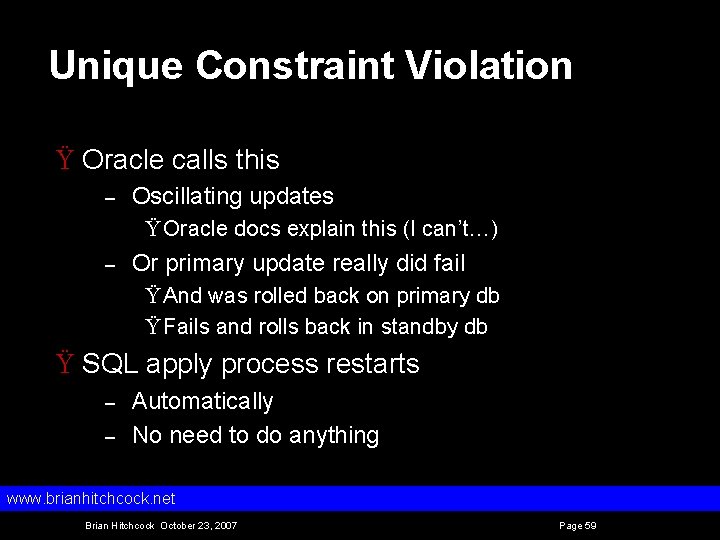 Unique Constraint Violation

Ÿ Oracle calls this

– Oscillating updates

ŸOracle docs explain this (I can't…)

– Or primary update really did fail

ŸAnd was rolled back on primary db

ŸFails and rolls back in standby db

Ÿ SQL apply process restarts

– Automatically

– No need to do anything

www.brianhitchcock.net

Brian Hitchcock October 23, 2007

Page 59